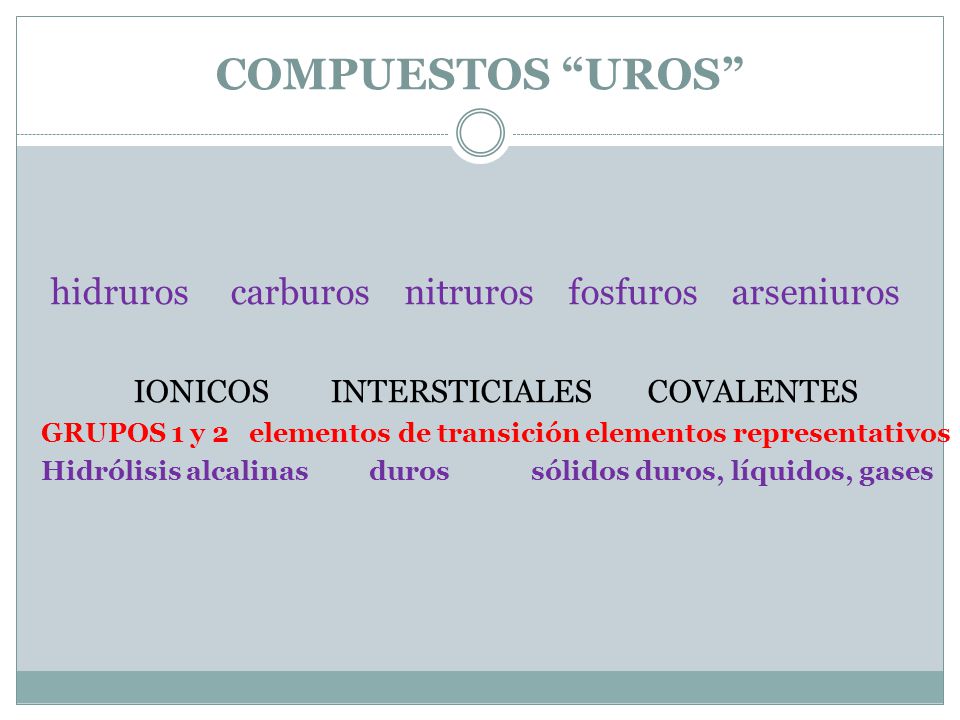 COMPUESTOS “UROS”

hidruros carburos nitruros fosfuros arseniuros

IONICOS INTERSTICIALES COVALENTES

GRUPOS 1 y 2 elementos de transición elementos representativos

Hidrólisis alcalinas duros sólidos duros, líquidos, gases